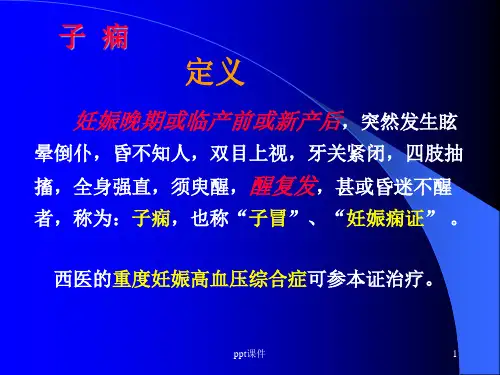 子 痫

定义

妊娠晚期或临产前或新产后，突然发生眩晕倒仆，昏不知人，双目上视，牙关紧闭，四肢抽搐，全身强直，须臾醒，醒复发，甚或昏迷不醒者，称为：子痫，也称“子冒”、“妊娠痫证”。

西医的重度妊娠高血压综合症可参本证治疗。

ppt课件

1